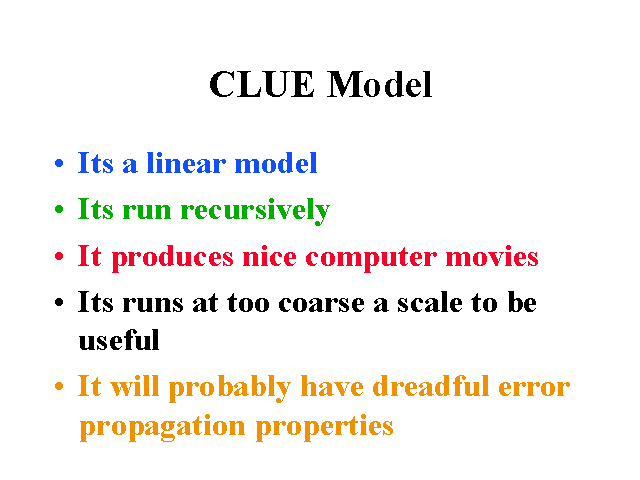 CLUE Model

• Its a linear model
• Its run recursively
• It produces nice computer movies
• Its runs at too coarse a scale to be useful
• It will probably have dreadful error propagation properties